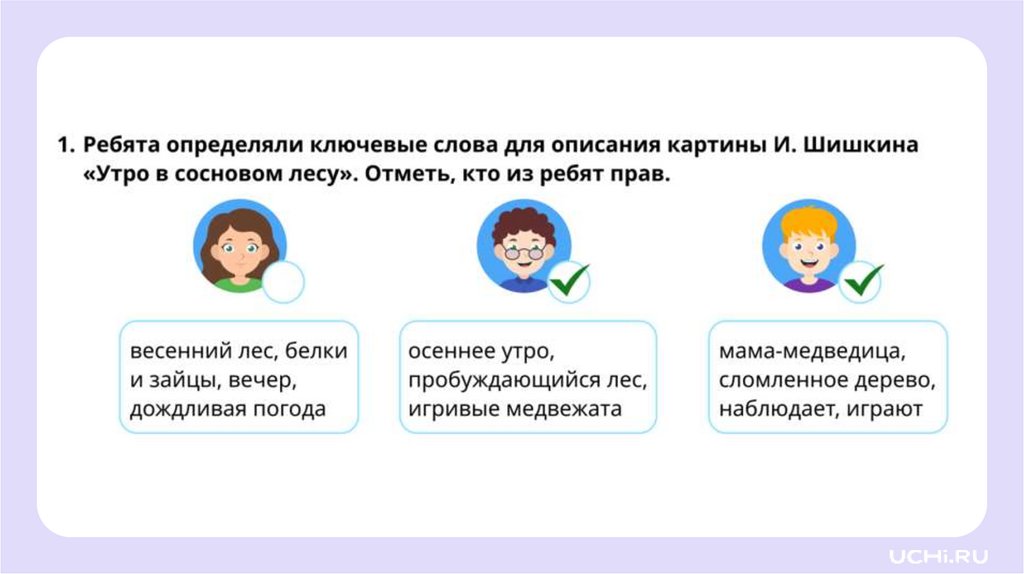 1. Ребята определяли ключевые слова для описания картины И. Шишкина «Утро в сосновом лесу». Отметь, кто из ребят прав.

весенний лес, белки и зайцы, вечер, дождливая погода

осеннее утро, пробуждающийся лес, игривые медвежата

мама-медведица, сломленное дерево, наблюдает, играют

UCHi.RU